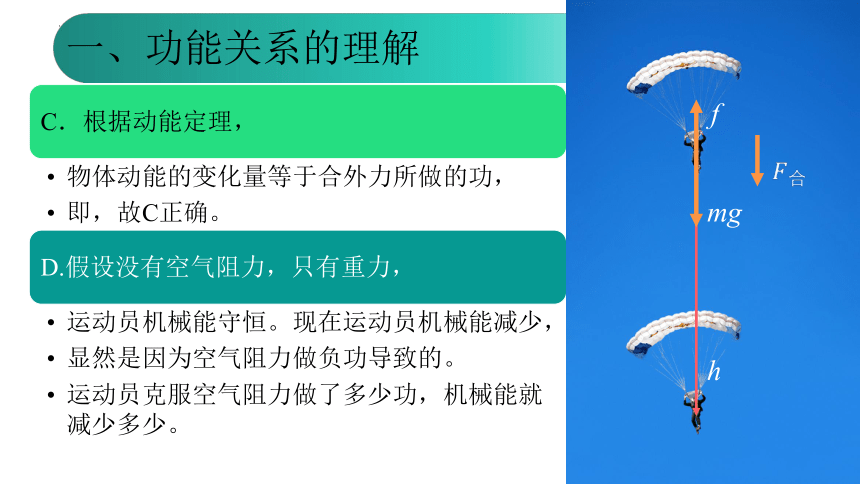 一、功能关系的理解

C．根据动能定理，

• 物体动能的变化量等于合外力所做的功，
• 即，故C正确。

D.假设没有空气阻力，只有重力，

• 运动员机械能守恒。现在运动员机械能减少，
• 显然是因为空气阻力做负功导致的。
• 运动员克服空气阻力做了多少功，机械能就减少多少。

$f$

$F_{合}$

$mg$

$h$